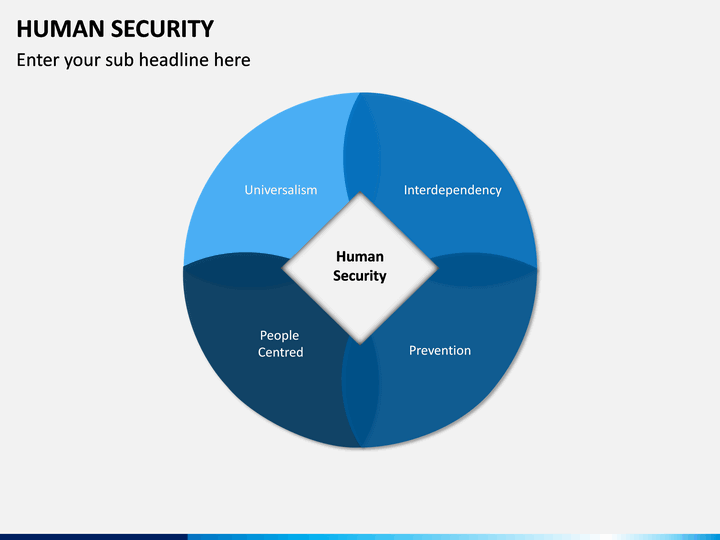 HUMAN SECURITY

Enter your sub headline here

Universalism

Interdependency

Human Security

People Centred

Prevention